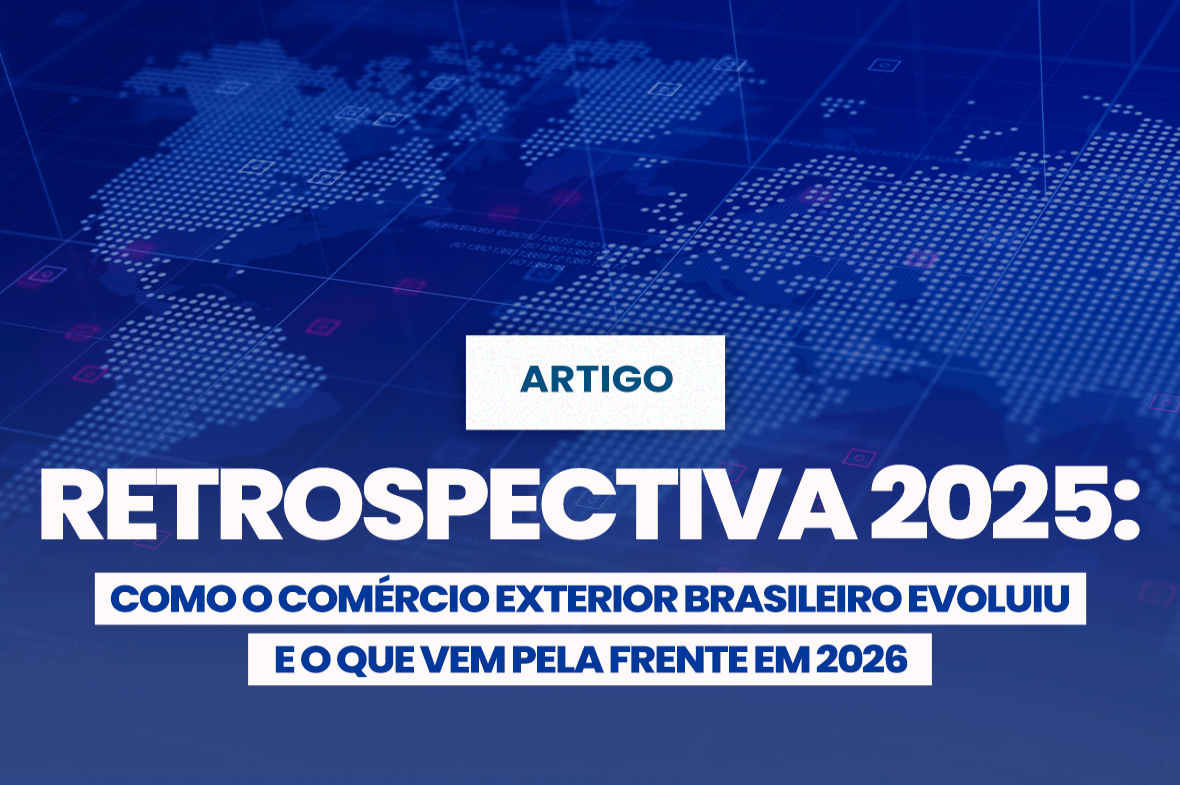 ARTIGO

RETROSPECTIVA 2025:

COMO O COMÉRCIO EXTERIOR BRASILEIRO EVOLUIU E O QUE VEM PELA FRENTE EM 2026